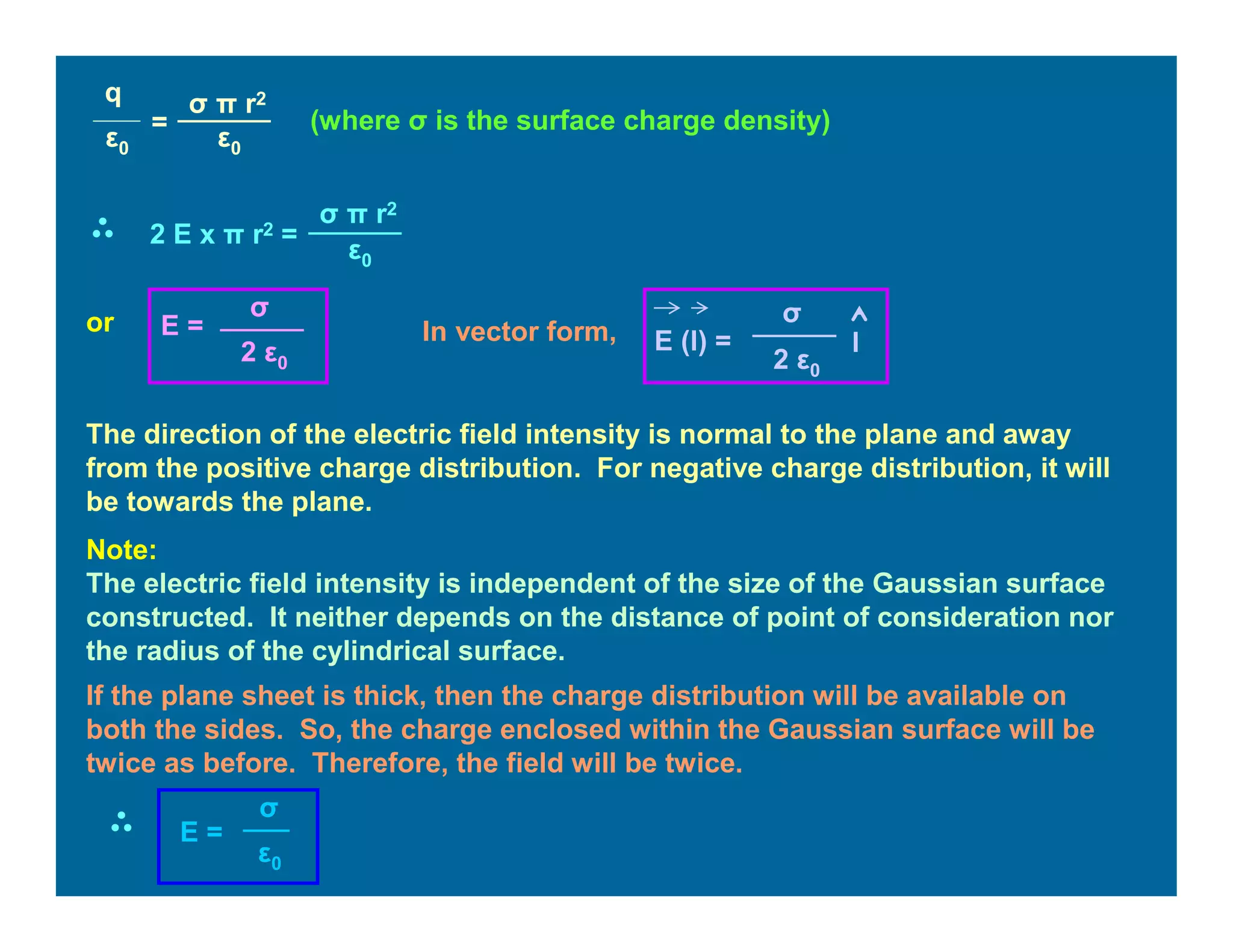 $\frac{q}{\varepsilon_0} = \frac{\sigma \pi r^2}{\varepsilon_0}$ (where σ is the surface charge density)

$\therefore$ $2 E \times \pi r^2 = \frac{\sigma \pi r^2}{\varepsilon_0}$

or $E = \frac{\sigma}{2 \varepsilon_0}$

In vector form, $\vec{E}(\vec{l}) = \frac{\sigma}{2 \varepsilon_0} \hat{l}$

The direction of the electric field intensity is normal to the plane and away from the positive charge distribution. For negative charge distribution, it will be towards the plane.

Note:
The electric field intensity is independent of the size of the Gaussian surface constructed. It neither depends on the distance of point of consideration nor the radius of the cylindrical surface.

If the plane sheet is thick, then the charge distribution will be available on both the sides. So, the charge enclosed within the Gaussian surface will be twice as before. Therefore, the field will be twice.

$\therefore$ $E = \frac{\sigma}{\varepsilon_0}$